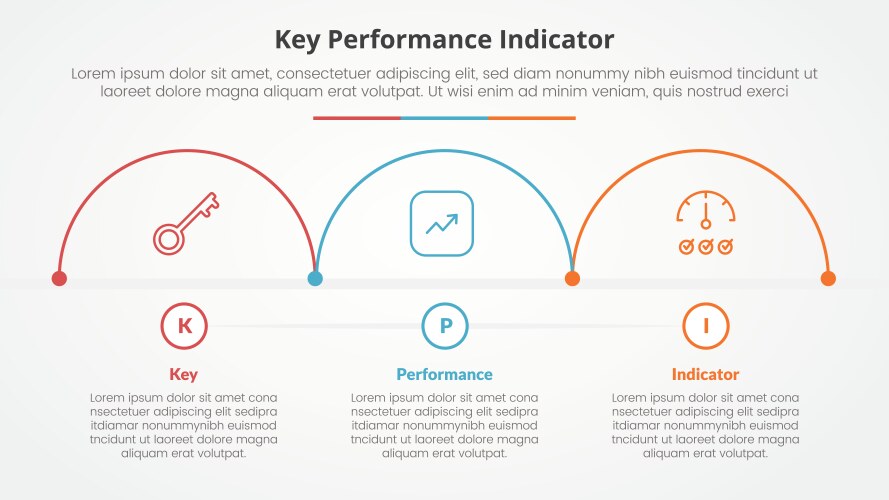 Key Performance Indicator

Lorem ipsum dolor sit amet, consectetuer adipiscing elit, sed diam nonummy nibh euismod tincidunt ut laoreet dolore magna aliquam erat volutpat. Ut wisi enim ad minim veniam, quis nostrud exerci

K

Key

Lorem ipsum dolor sit amet cona nsectetuer adipiscing elit sedipra itdiamar nonummynibh euismod tncidunt ut laoreet dolore magna aliquam erat volutpat.

P

Performance

Lorem ipsum dolor sit amet cona nsectetuer adipiscing elit sedipra itdiamar nonummynibh euismod tncidunt ut laoreet dolore magna aliquam erat volutpat.

I

Indicator

Lorem ipsum dolor sit amet cona nsectetuer adipiscing elit sedipra itdiamar nonummynibh euismod tncidunt ut laoreet dolore magna aliquam erat volutpat.